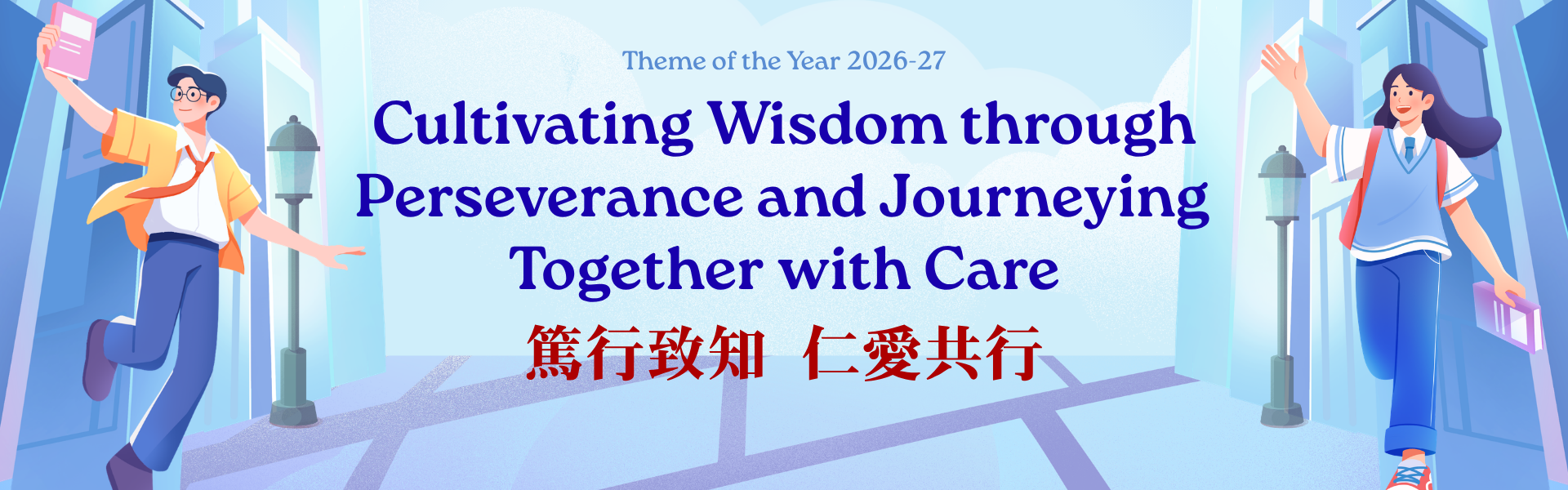 Theme of the Year 2026-27

Cultivating Wisdom through Perseverance and Journeying Together with Care

篤行致知 仁愛共行